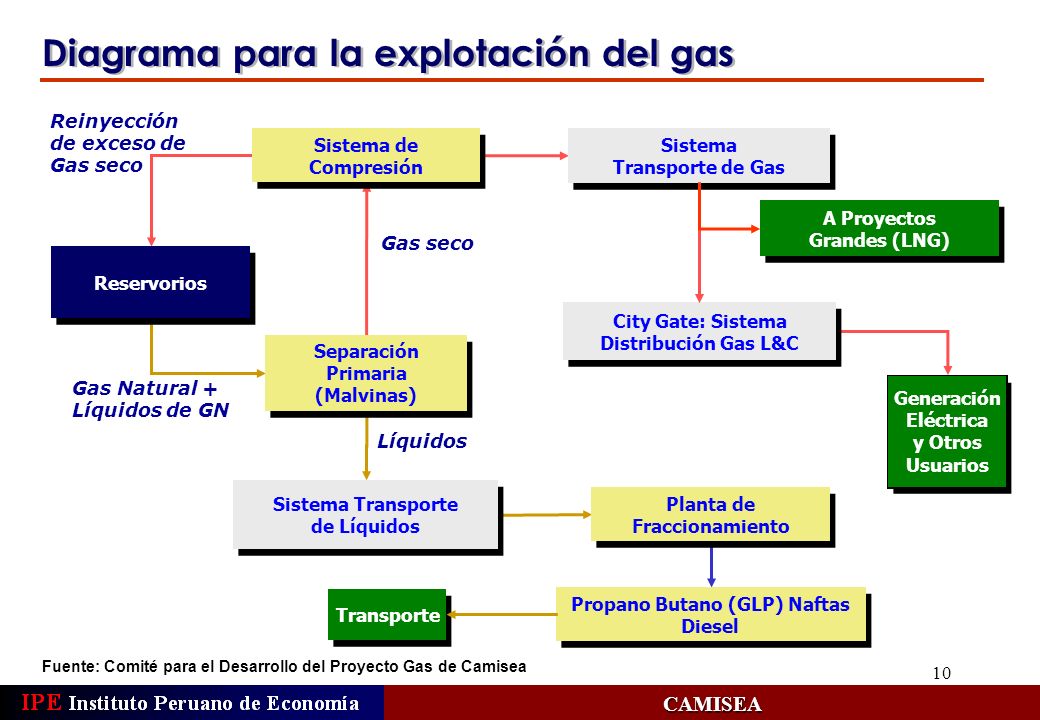 Diagrama para la explotación del gas

Reinyección de exceso de Gas seco

Sistema de Compresión

Sistema Transporte de Gas

A Proyectos Grandes (LNG)

Gas seco

Reservorios

City Gate: Sistema Distribución Gas L&C

Separación Primaria (Malvinas)

Gas Natural + Líquidos de GN

Generación Eléctrica y Otros Usuarios

Líquidos

Sistema Transporte de Líquidos

Planta de Fraccionamiento

Transporte

Propano Butano (GLP) Naftas Diesel

Fuente: Comité para el Desarrollo del Proyecto Gas de Camisea

10

IPE Instituto Peruano de Economía

CAMISEA